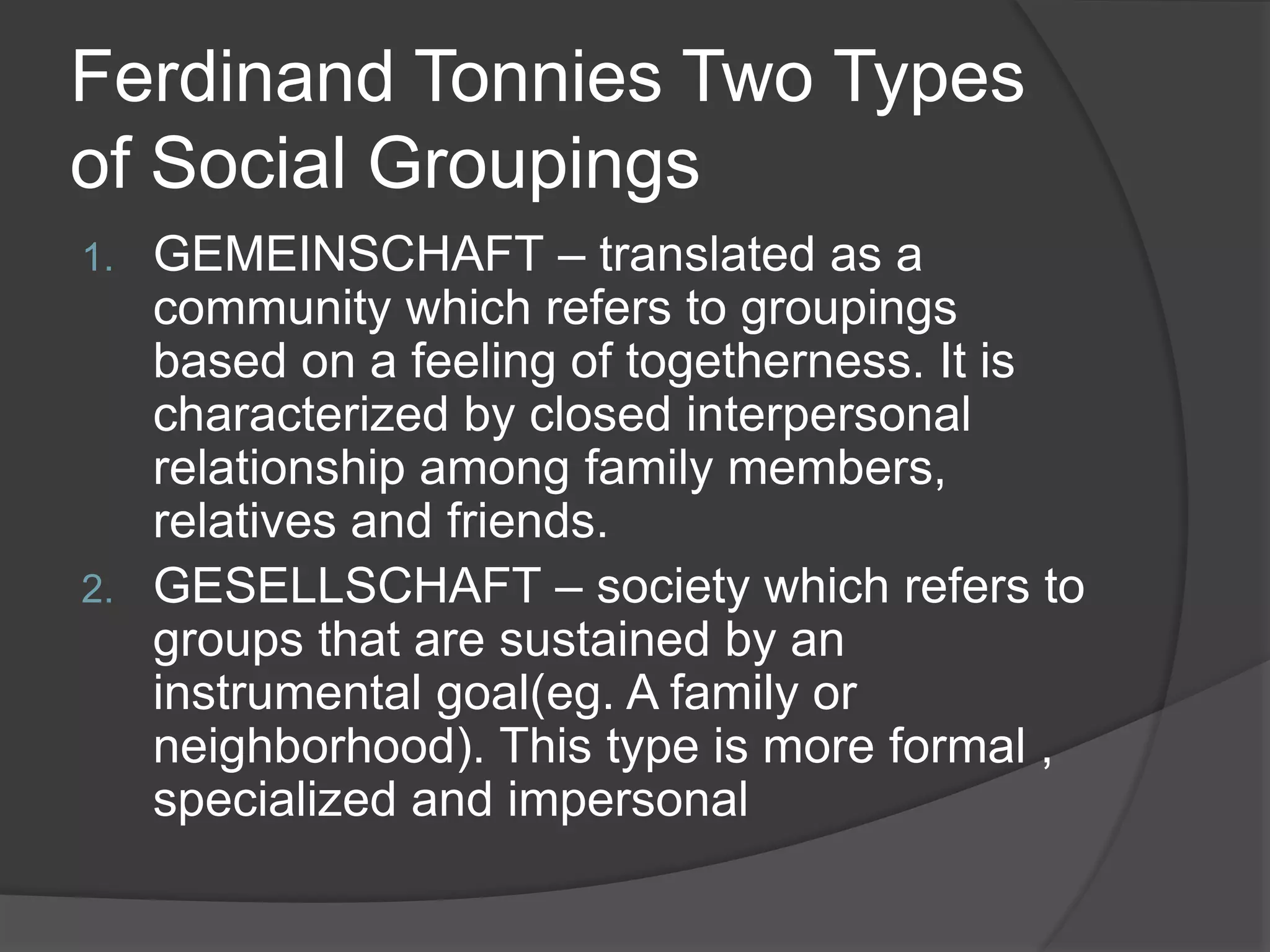 Ferdinand Tonnies Two Types of Social Groupings

1. GEMEINSCHAFT – translated as a community which refers to groupings based on a feeling of togetherness. It is characterized by closed interpersonal relationship among family members, relatives and friends.
2. GESELLSCHAFT – society which refers to groups that are sustained by an instrumental goal(eg. A family or neighborhood). This type is more formal , specialized and impersonal